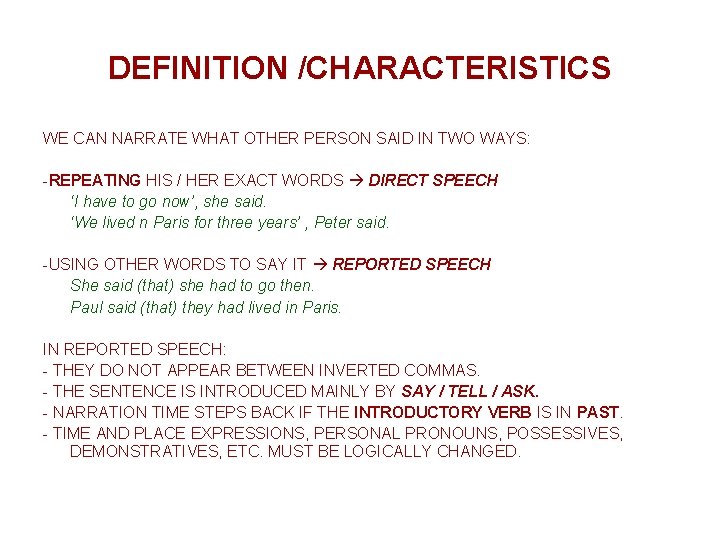 DEFINITION /CHARACTERISTICS

WE CAN NARRATE WHAT OTHER PERSON SAID IN TWO WAYS:

-REPEATING HIS / HER EXACT WORDS → DIRECT SPEECH
'I have to go now', she said.
'We lived n Paris for three years' , Peter said.

-USING OTHER WORDS TO SAY IT → REPORTED SPEECH
She said (that) she had to go then.
Paul said (that) they had lived in Paris.

IN REPORTED SPEECH:
- THEY DO NOT APPEAR BETWEEN INVERTED COMMAS.
- THE SENTENCE IS INTRODUCED MAINLY BY SAY / TELL / ASK.
- NARRATION TIME STEPS BACK IF THE INTRODUCTORY VERB IS IN PAST.
- TIME AND PLACE EXPRESSIONS, PERSONAL PRONOUNS, POSSESSIVES, DEMONSTRATIVES, ETC. MUST BE LOGICALLY CHANGED.